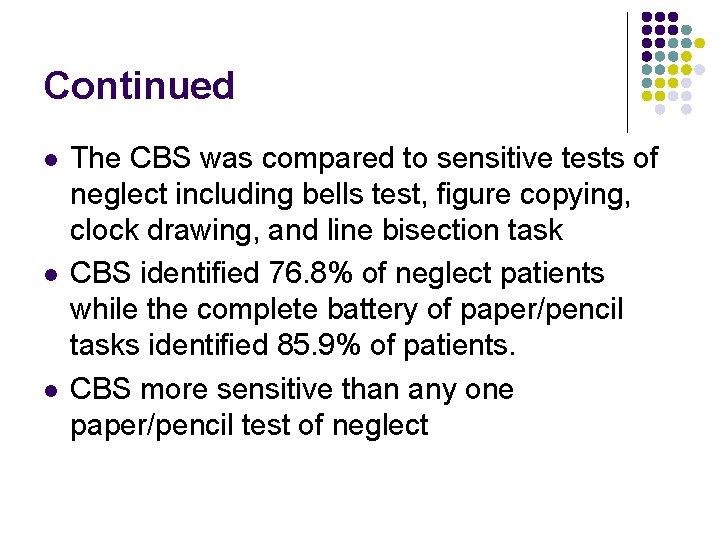 Continued

- The CBS was compared to sensitive tests of neglect including bells test, figure copying, clock drawing, and line bisection task
- CBS identified 76.8% of neglect patients while the complete battery of paper/pencil tasks identified 85.9% of patients.
- CBS more sensitive than any one paper/pencil test of neglect